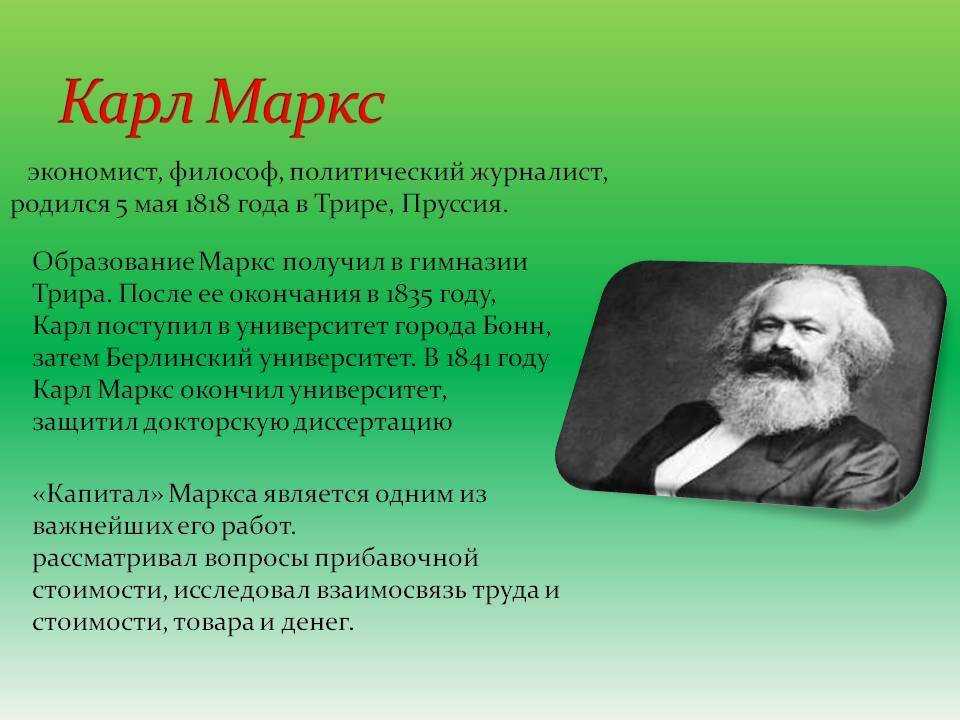 Карл Маркс

экономист, философ, политический журналист, родился 5 мая 1818 года в Трире, Пруссия.

Образование Маркс получил в гимназии Трира. После ее окончания в 1835 году, Карл поступил в университет города Бонн, затем Берлинский университет. В 1841 году Карл Маркс окончил университет, защитил докторскую диссертацию

«Капитал» Маркса является одним из важнейших его работ.
рассматривал вопросы прибавочной стоимости, исследовал взаимосвязь труда и стоимости, товара и денег.